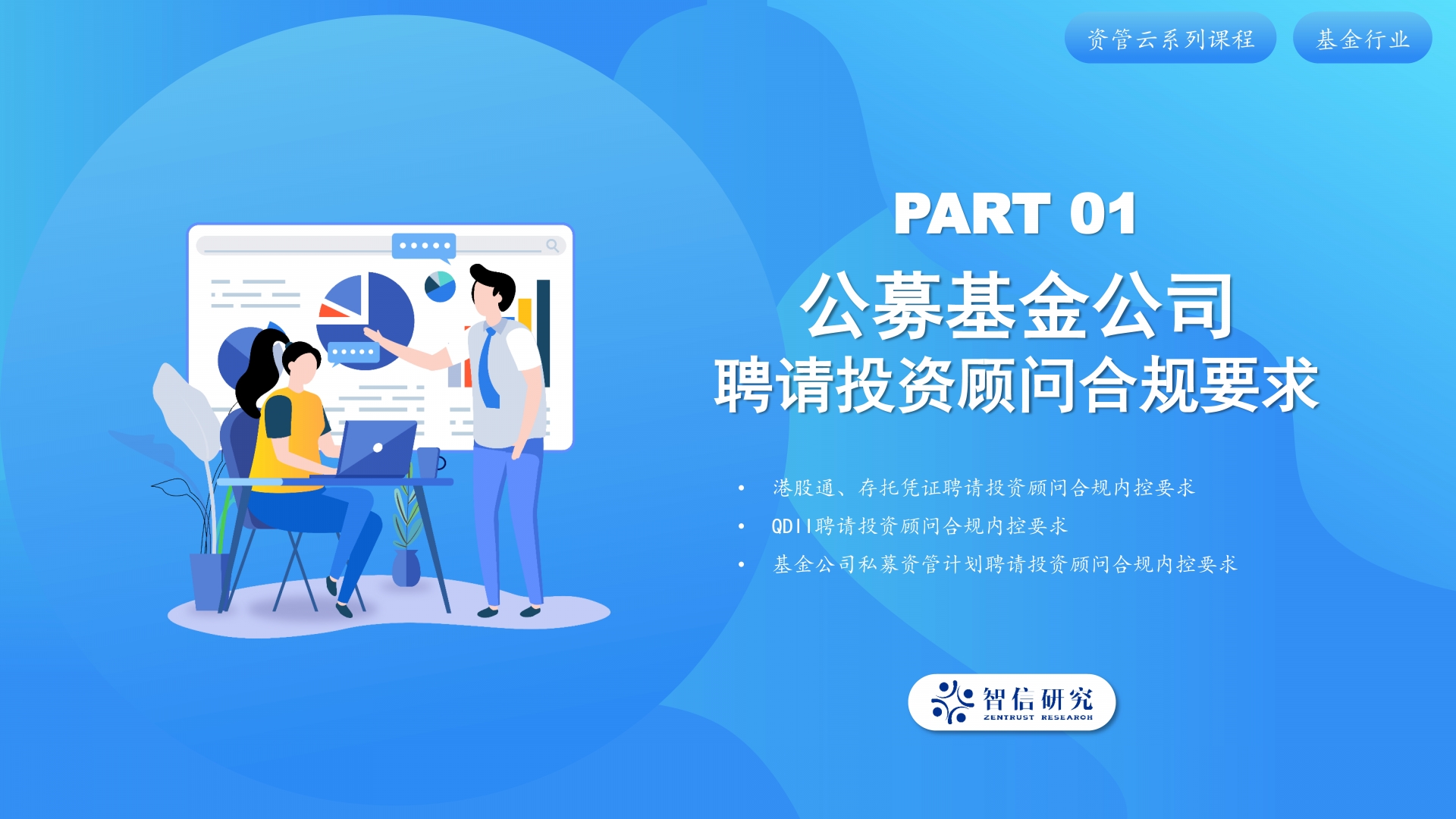 资管云系列课程

基金行业

PART 01

公募基金公司
聘请投资顾问合规要求

• 港股通、存托凭证聘请投资顾问合规内控要求
• QDII聘请投资顾问合规内控要求
• 基金公司私募资管计划聘请投资顾问合规内控要求

智信研究
ZENTRUST RESEARCH